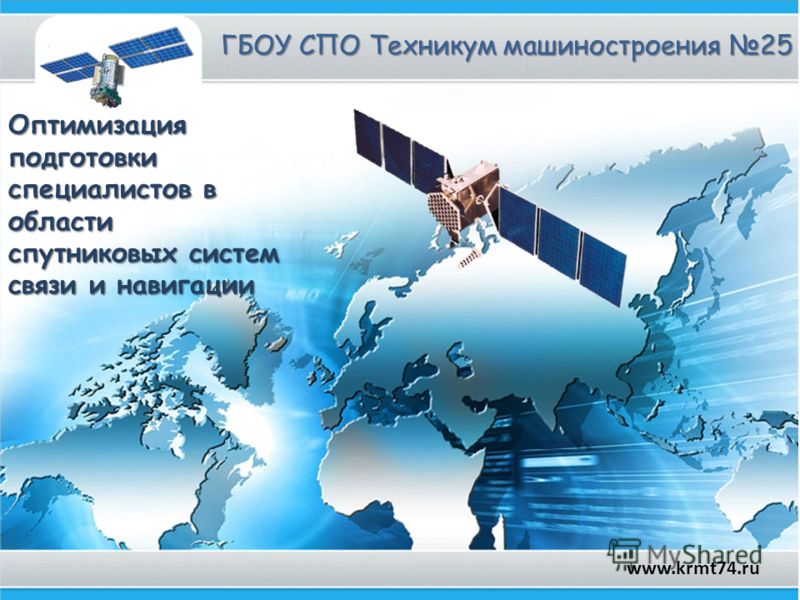 ГБОУ СПО Техникум машиностроения №25

Оптимизация подготовки специалистов в области спутниковых систем связи и навигации

MyShared

www.krmt74.ru